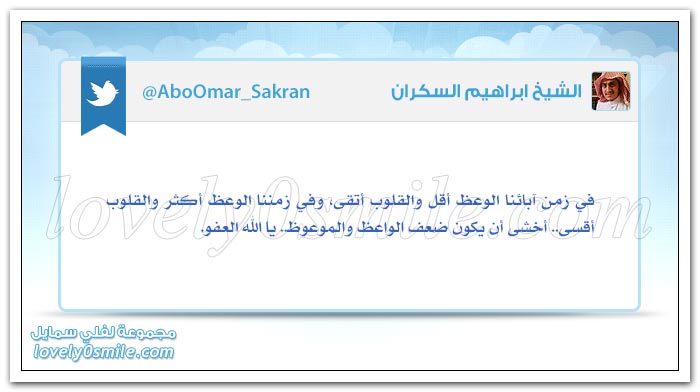 الشيخ ابراهيم السكران
@AboOmar_Sakran

في زمن آبائنا الوعظ أقل والقلوب أتقى، وفي زمننا الوعظ أكثر والقلوب أقسى.. أخشى أن يكون ضعف الواعظ والموعوظ.. يا الله العفو.

lovely0smile.com

مجموعة لفلي سمايل
lovely0smile.com